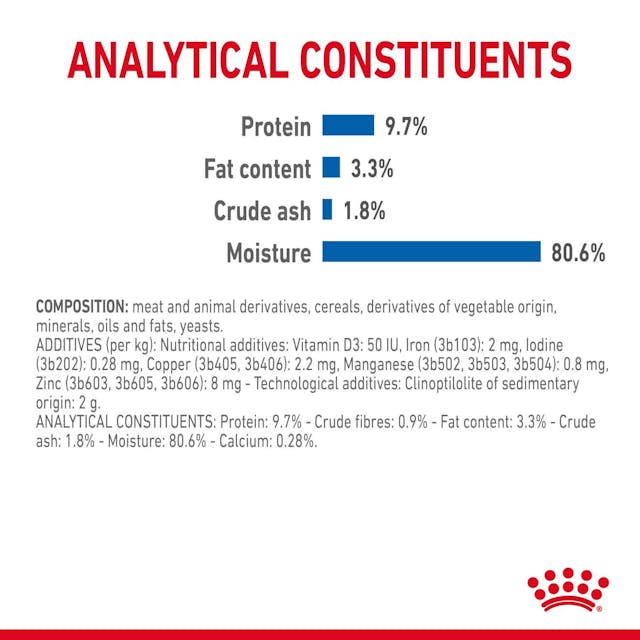 ANALYTICAL CONSTITUENTS

Protein 9.7%
Fat content 3.3%
Crude ash 1.8%
Moisture 80.6%

COMPOSITION: meat and animal derivatives, cereals, derivatives of vegetable origin, minerals, oils and fats, yeasts.
ADDITIVES (per kg): Nutritional additives: Vitamin D3: 50 IU, Iron (3b103): 2 mg, Iodine (3b202): 0.28 mg, Copper (3b405, 3b406): 2.2 mg, Manganese (3b502, 3b503, 3b504): 0.8 mg, Zinc (3b603, 3b605, 3b606): 8 mg - Technological additives: Clinoptilolite of sedimentary origin: 2 g.
ANALYTICAL CONSTITUENTS: Protein: 9.7% - Crude fibres: 0.9% - Fat content: 3.3% - Crude ash: 1.8% - Moisture: 80.6% - Calcium: 0.28%.